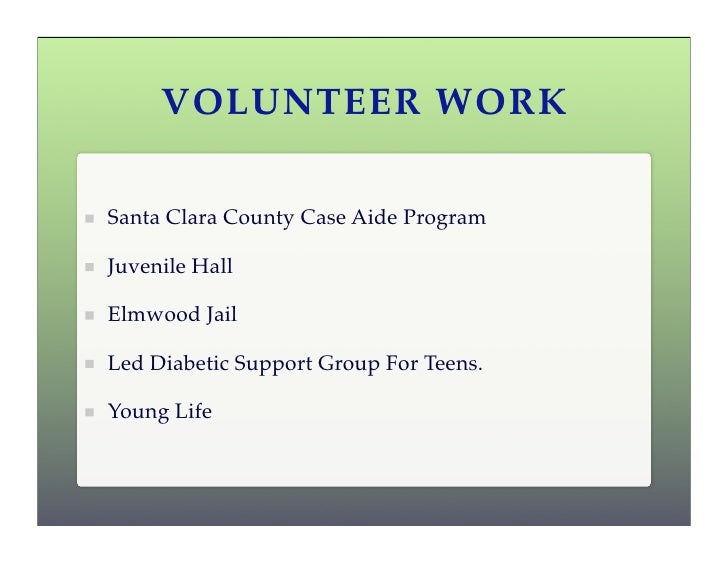 VOLUNTEER WORK

- Santa Clara County Case Aide Program
- Juvenile Hall
- Elmwood Jail
- Led Diabetic Support Group For Teens.
- Young Life